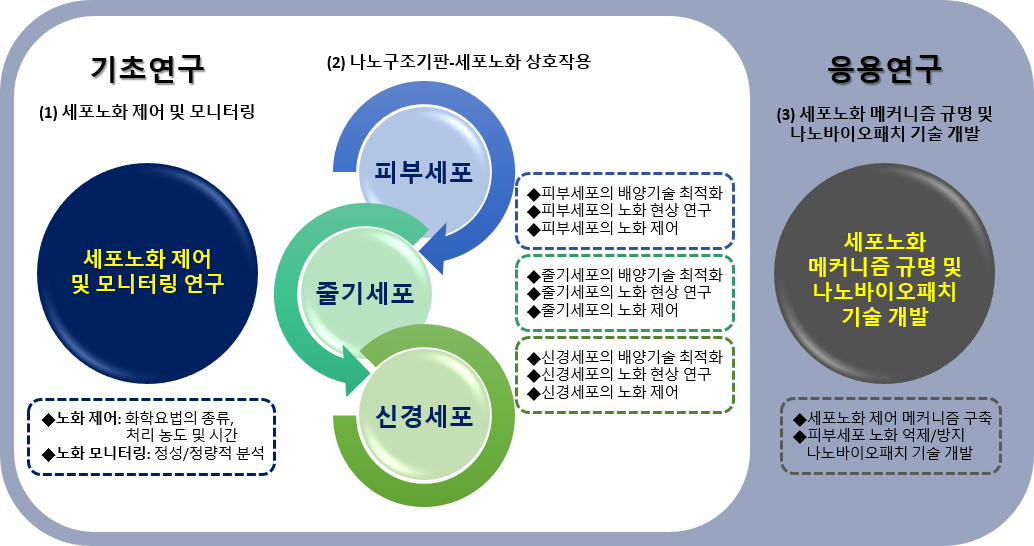 기초연구

(1) 세포노화 제어 및 모니터링

세포노화 제어 및 모니터링 연구

◆노화 제어: 화학요법의 종류, 처리 농도 및 시간
◆노화 모니터링: 정성/정량적 분석

(2) 나노구조기판-세포노화 상호작용

피부세포

줄기세포

신경세포

◆피부세포의 배양기술 최적화
◆피부세포의 노화 현상 연구
◆피부세포의 노화 제어

◆줄기세포의 배양기술 최적화
◆줄기세포의 노화 현상 연구
◆줄기세포의 노화 제어

◆신경세포의 배양기술 최적화
◆신경세포의 노화 현상 연구
◆신경세포의 노화 제어

응용연구

(3) 세포노화 메커니즘 규명 및 나노바이오패치 기술 개발

세포노화 메커니즘 규명 및 나노바이오패치 기술 개발

◆세포노화 제어 메커니즘 구축
◆피부세포 노화 억제/방지 나노바이오패치 기술 개발